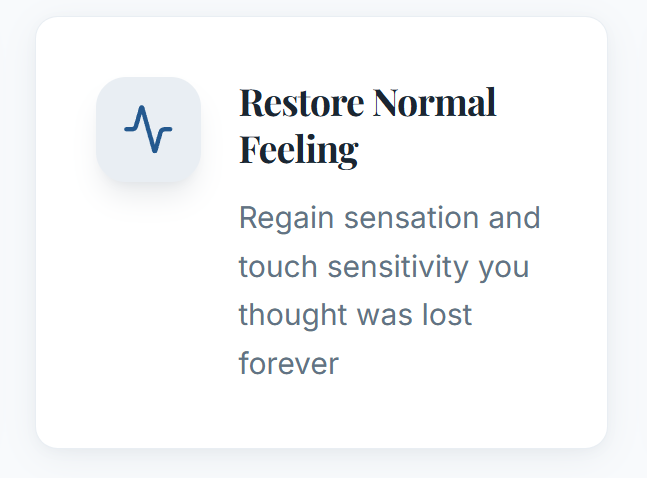 Restore Normal Feeling

Regain sensation and touch sensitivity you thought was lost forever